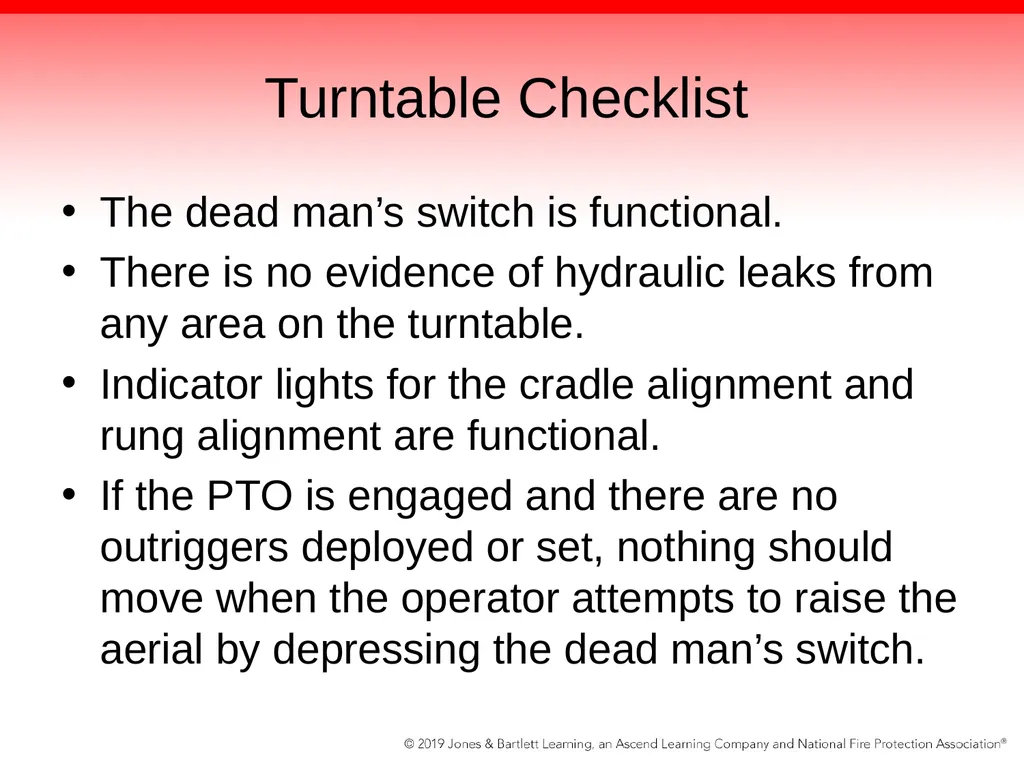 Turntable Checklist

• The dead man’s switch is functional.
• There is no evidence of hydraulic leaks from any area on the turntable.
• Indicator lights for the cradle alignment and rung alignment are functional.
• If the PTO is engaged and there are no outriggers deployed or set, nothing should move when the operator attempts to raise the aerial by depressing the dead man’s switch.

© 2019 Jones & Bartlett Learning, an Ascend Learning Company and National Fire Protection Association®